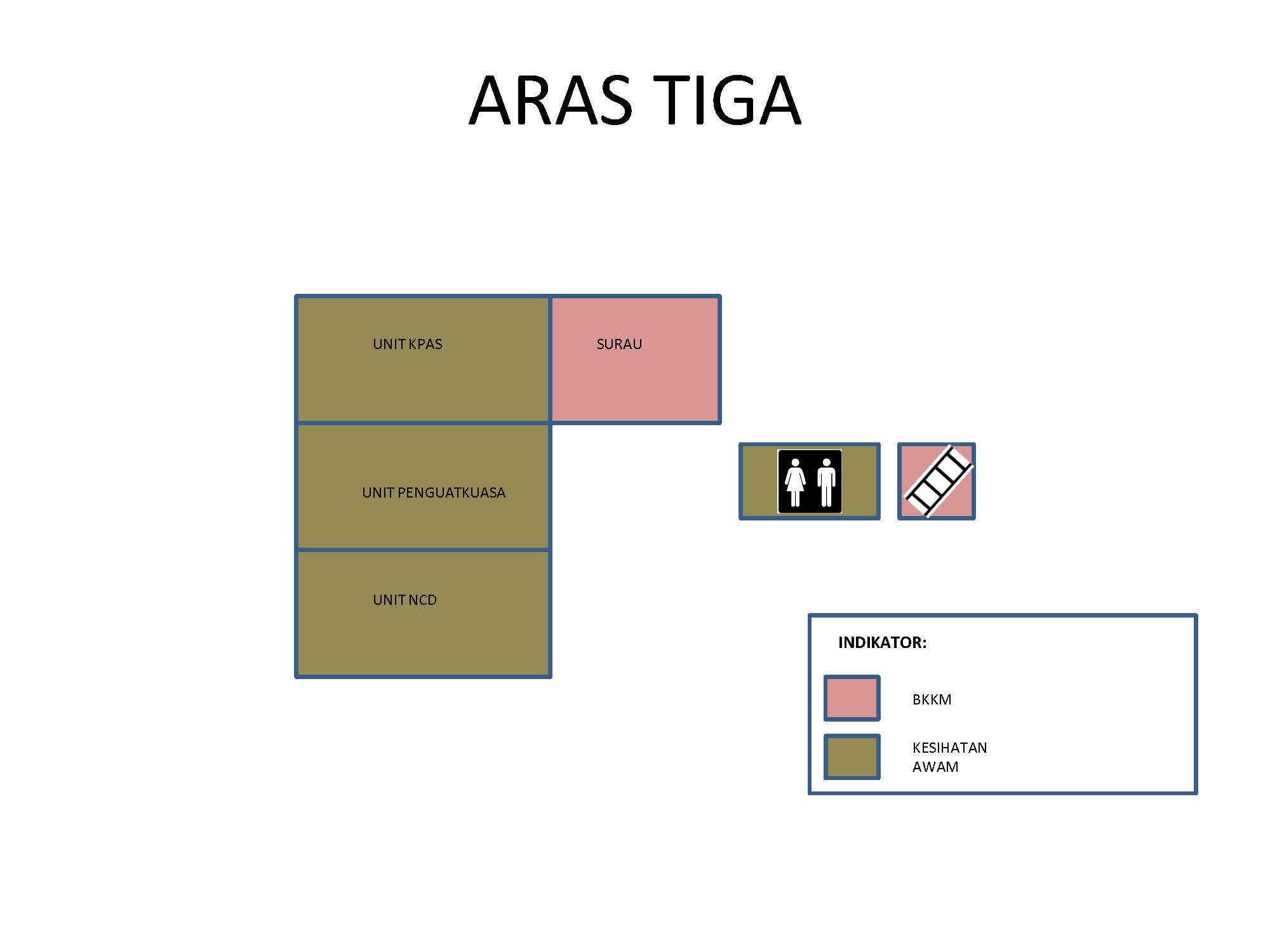 ARAS TIGA

UNIT KPAS

SURAU

UNIT PENGUATKUASA

UNIT NCD

INDIKATOR:

BKKM

KESIHATAN AWAM